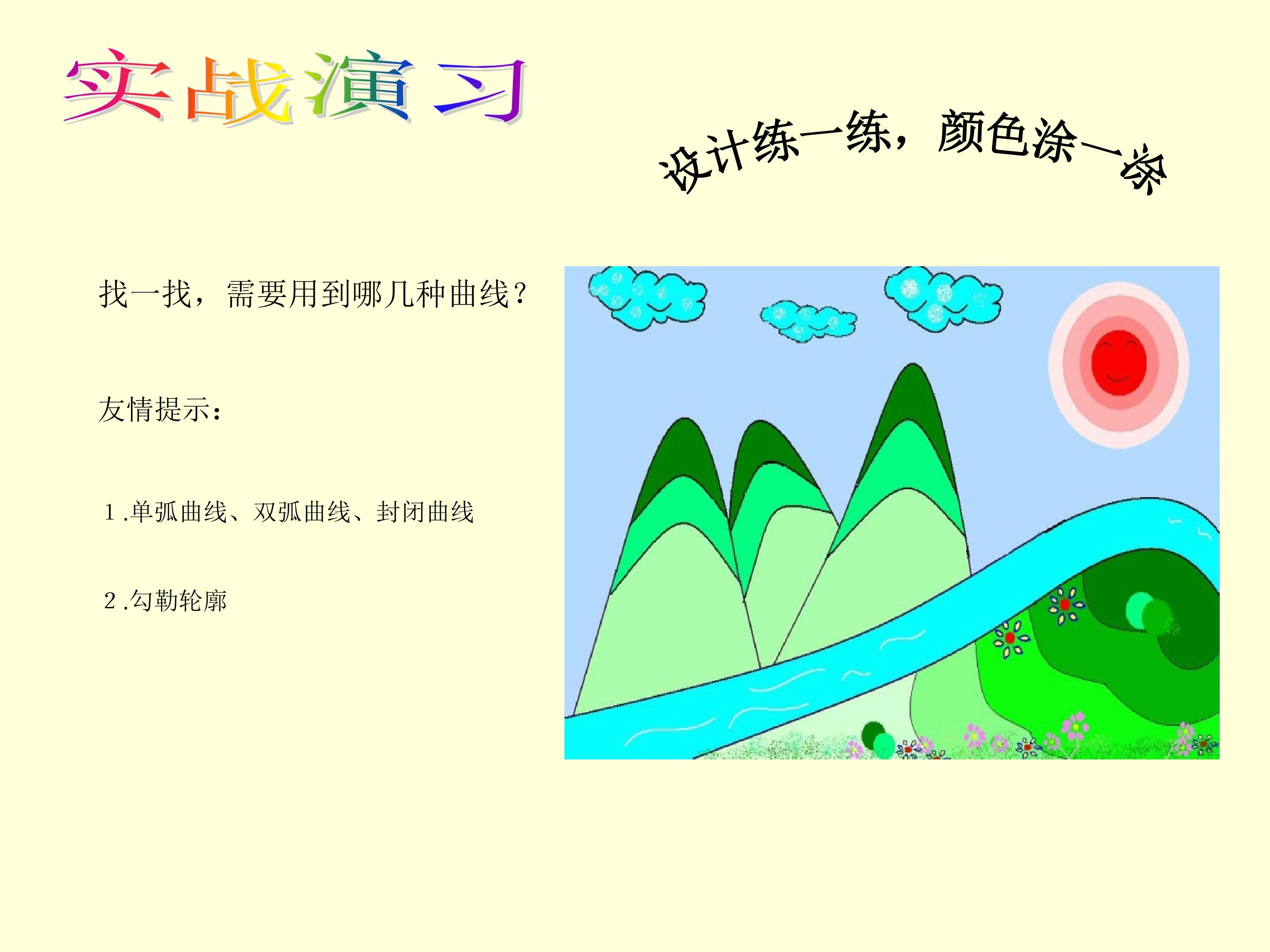 实战演习

设计练一练，颜色涂一涂

找一找，需要用到哪几种曲线？

友情提示：

1.单弧曲线、双弧曲线、封闭曲线

2.勾勒轮廓